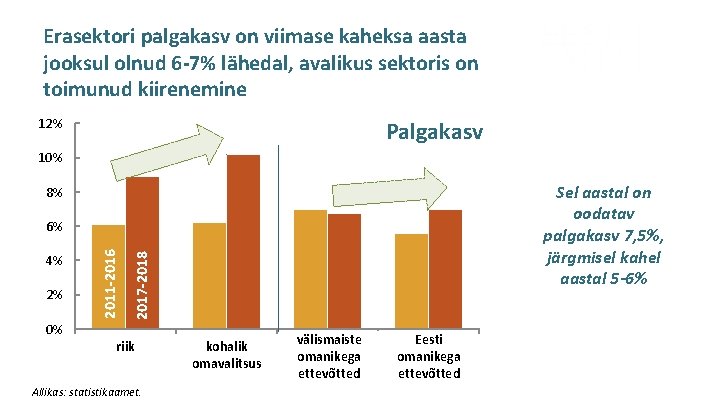 Erasektori palgakasv on viimase kaheksa aasta jooksul olnud 6-7% lähedal, avalikus sektoris on toimunud kiirenemine

Palgakasv

12%
10%
8%
6%
4%
2%
0%

2011-2016
2017-2018

riik
kohalik omavalitsus
välismaiste omanikega ettevõtted
Eesti omanikega ettevõtted

Sel aastal on oodatav palgakasv 7,5%, järgmisel kahel aastal 5-6%

Allikas: statistikaamet.